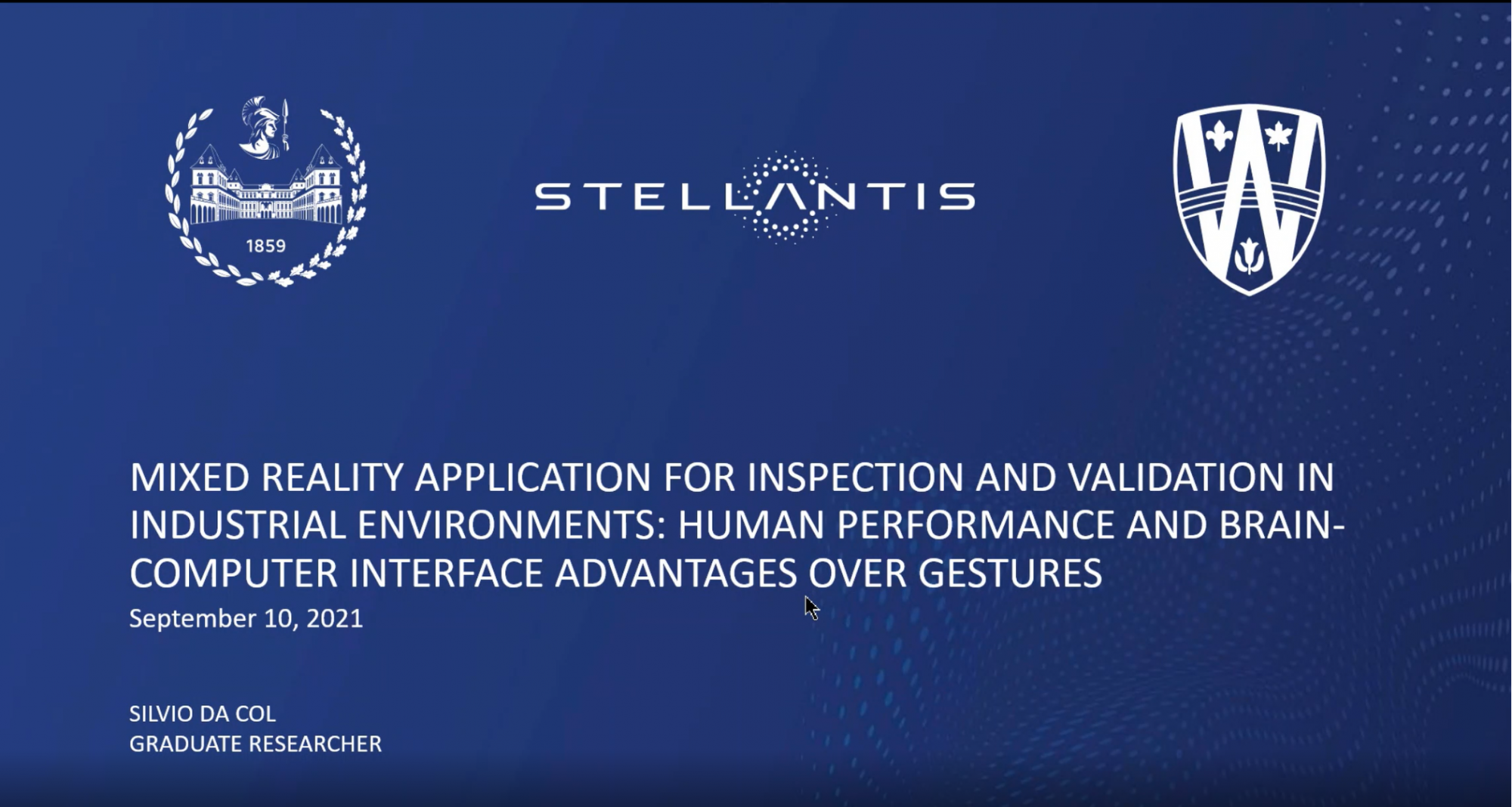 1859

STELLANTIS

MIXED REALITY APPLICATION FOR INSPECTION AND VALIDATION IN INDUSTRIAL ENVIRONMENTS: HUMAN PERFORMANCE AND BRAIN-COMPUTER INTERFACE ADVANTAGES OVER GESTURES
September 10, 2021

SILVIO DA COL
GRADUATE RESEARCHER